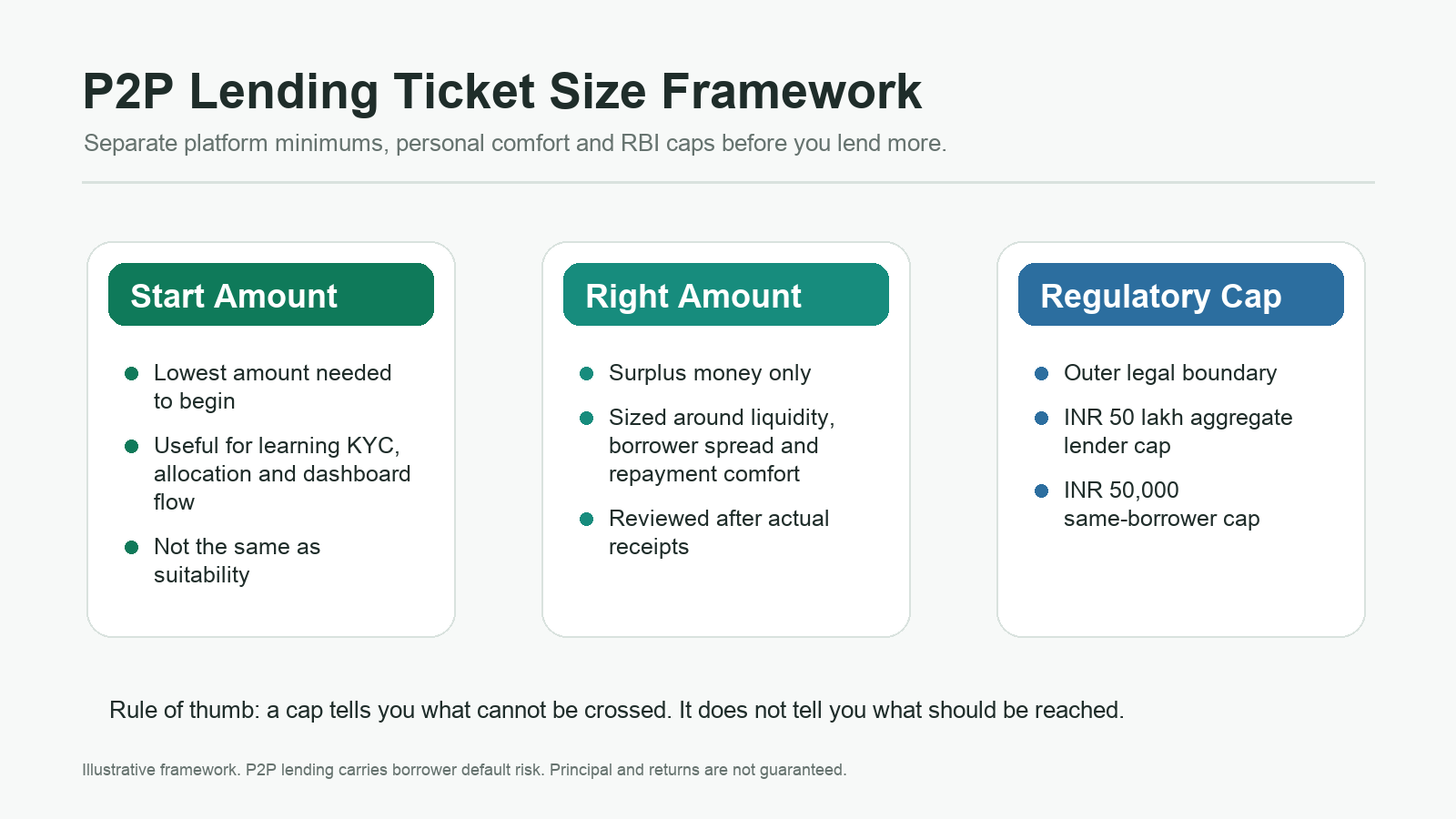 P2P Lending Ticket Size Framework

Separate platform minimums, personal comfort and RBI caps before you lend more.

Start Amount

- Lowest amount needed to begin
- Useful for learning KYC, allocation and dashboard flow
- Not the same as suitability

Right Amount

- Surplus money only
- Sized around liquidity, borrower spread and repayment comfort
- Reviewed after actual receipts

Regulatory Cap

- Outer legal boundary
- INR 50 lakh aggregate lender cap
- INR 50,000 same-borrower cap

Rule of thumb: a cap tells you what cannot be crossed. It does not tell you what should be reached.

Illustrative framework. P2P lending carries borrower default risk. Principal and returns are not guaranteed.